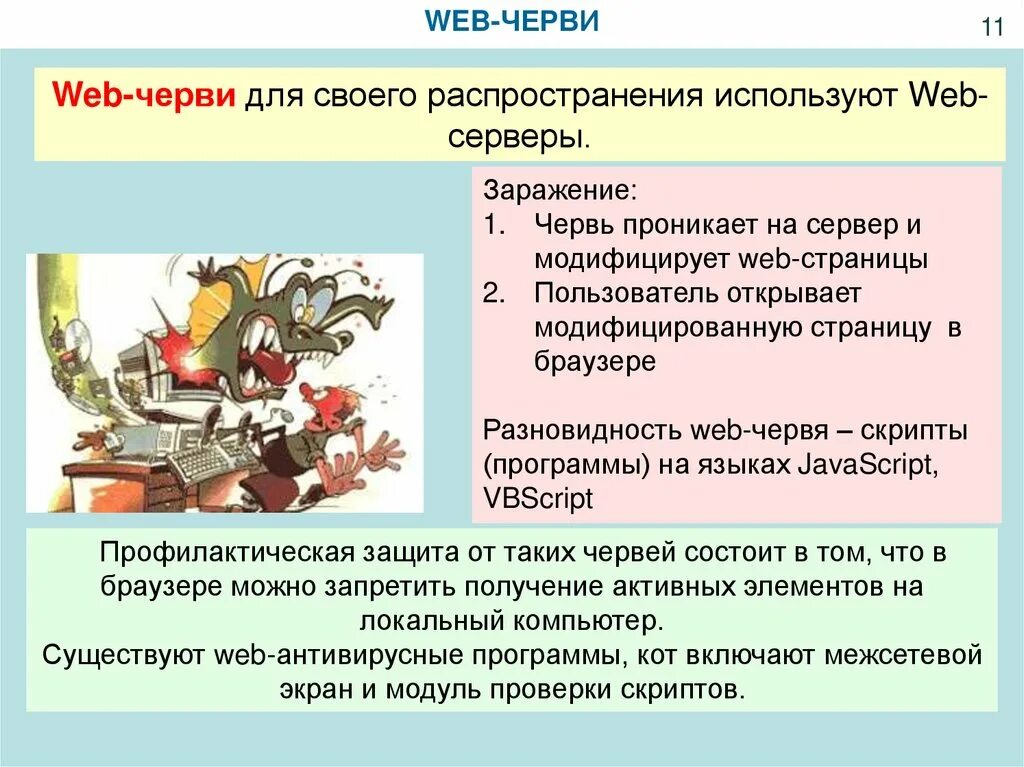 WEB-ЧЕРВИ

11

Web-черви для своего распространения используют Web-серверы.

Заражение:
1. Червь проникает на сервер и модифицирует web-страницы
2. Пользователь открывает модифицированную страницу в браузере

Разновидность web-червя – скрипты (программы) на языках JavaScript, VBScript

Профилактическая защита от таких червей состоит в том, что в браузере можно запретить получение активных элементов на локальный компьютер.
Существуют web-антивирусные программы, кот включают межсетевой экран и модуль проверки скриптов.